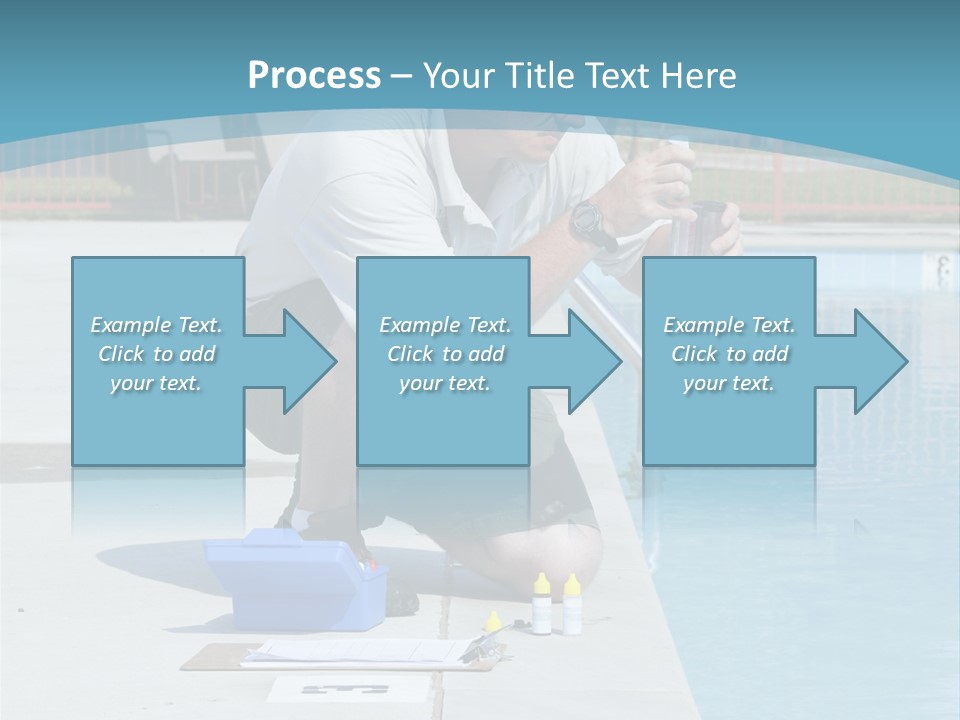 Process – Your Title Text Here

Example Text. Click to add your text.

Example Text. Click to add your text.

Example Text. Click to add your text.